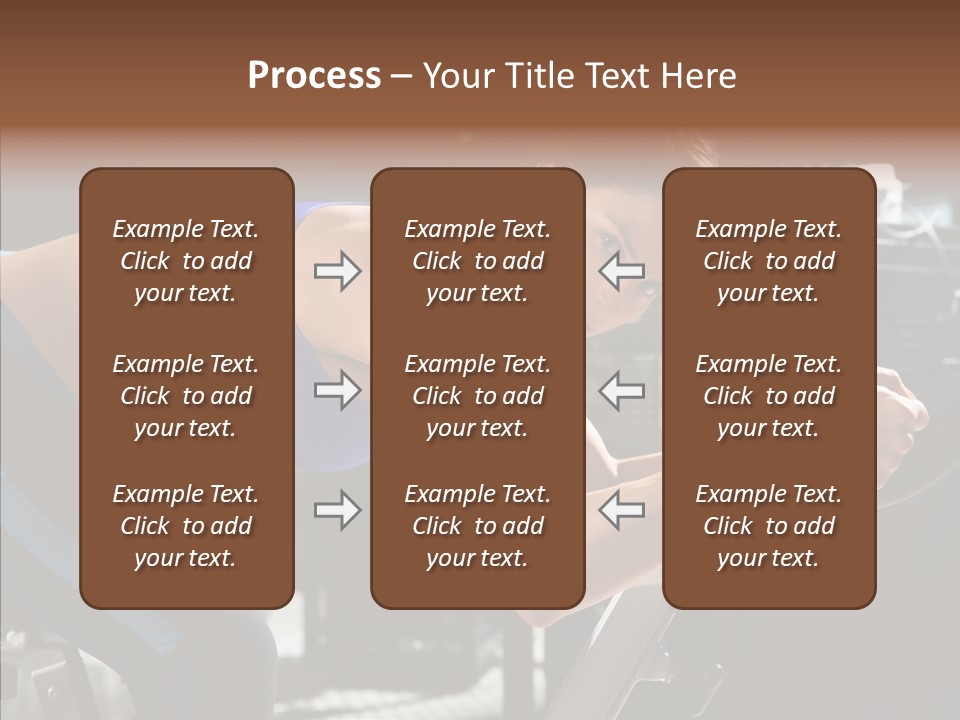 Process – Your Title Text Here

Example Text. Click to add your text.

Example Text. Click to add your text.

Example Text. Click to add your text.

Example Text. Click to add your text.

Example Text. Click to add your text.

Example Text. Click to add your text.

Example Text. Click to add your text.

Example Text. Click to add your text.

Example Text. Click to add your text.